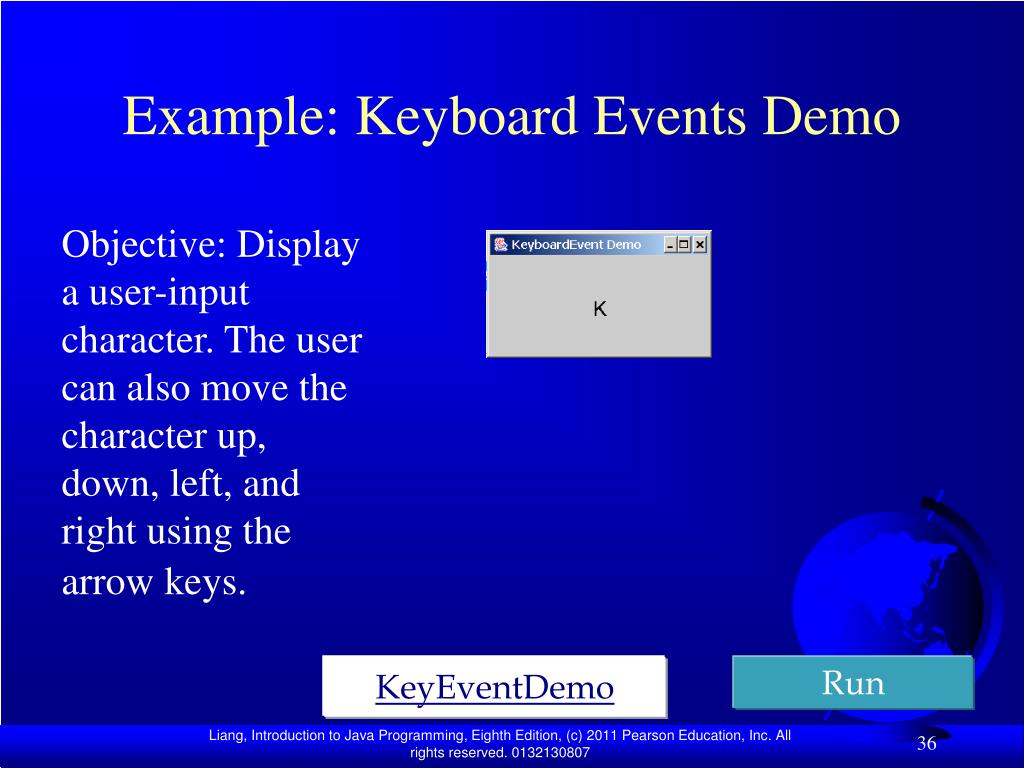 Example: Keyboard Events Demo

Objective: Display a user-input character. The user can also move the character up, down, left, and right using the arrow keys.

KeyboardEvent Demo

K

KeyEventDemo

Run

Liang, Introduction to Java Programming, Eighth Edition, (c) 2011 Pearson Education, Inc. All rights reserved. 0132130807

36